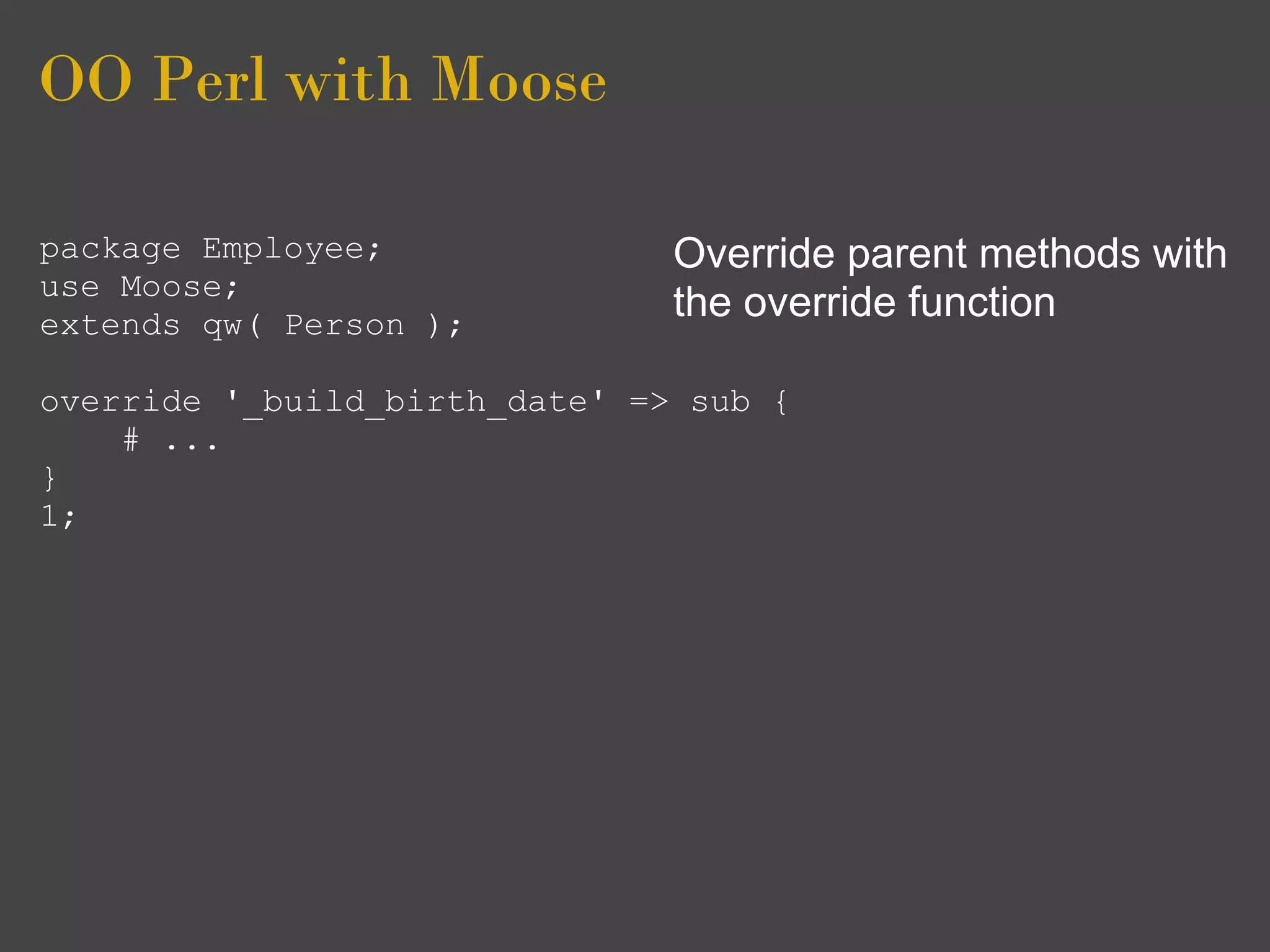 OO Perl with Moose

package Employee;
use Moose;
extends qw( Person );

override '_build_birth_date' => sub {
    # ...
}
1;

Override parent methods with the override function